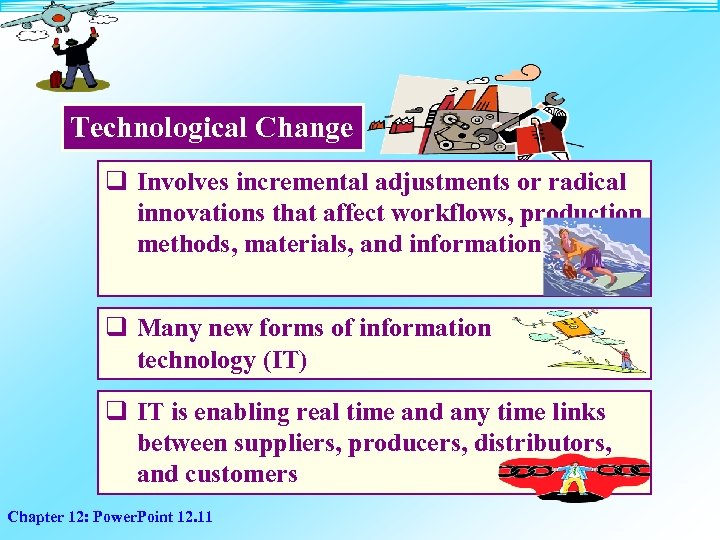 Technological Change

❑ Involves incremental adjustments or radical innovations that affect workflows, production methods, materials, and information

❑ Many new forms of information technology (IT)

❑ IT is enabling real time and any time links between suppliers, producers, distributors, and customers

Chapter 12: PowerPoint 12.11